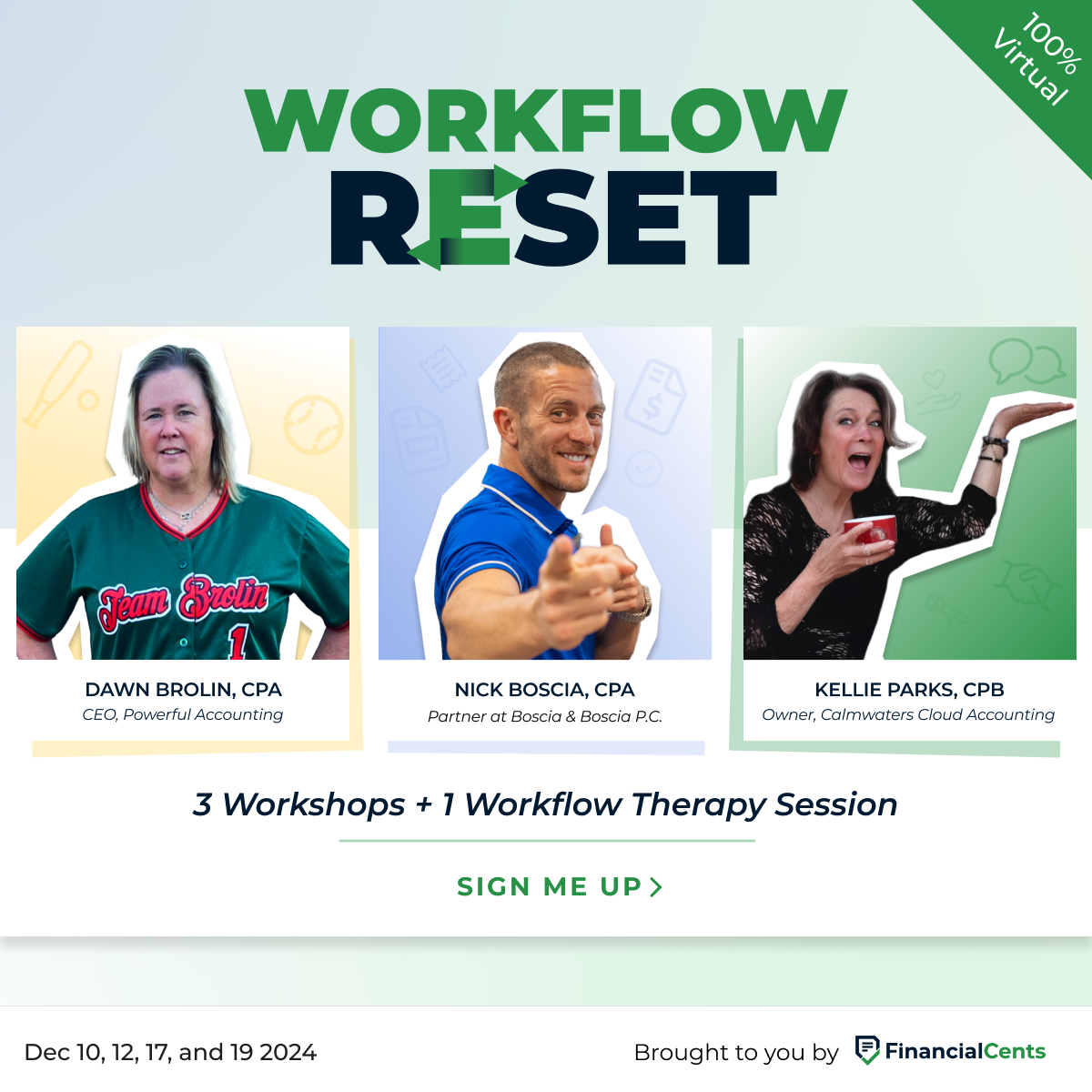 100% Virtual

WORKFLOW RESET

Team Brolin 1

DAWN BROLIN, CPA
CEO, Powerful Accounting

NICK BOSCIA, CPA
Partner at Boscia & Boscia P.C.

KELLIE PARKS, CPB
Owner, Calmwaters Cloud Accounting

3 Workshops + 1 Workflow Therapy Session

SIGN ME UP >

Dec 10, 12, 17, and 19 2024

Brought to you by FinancialCents